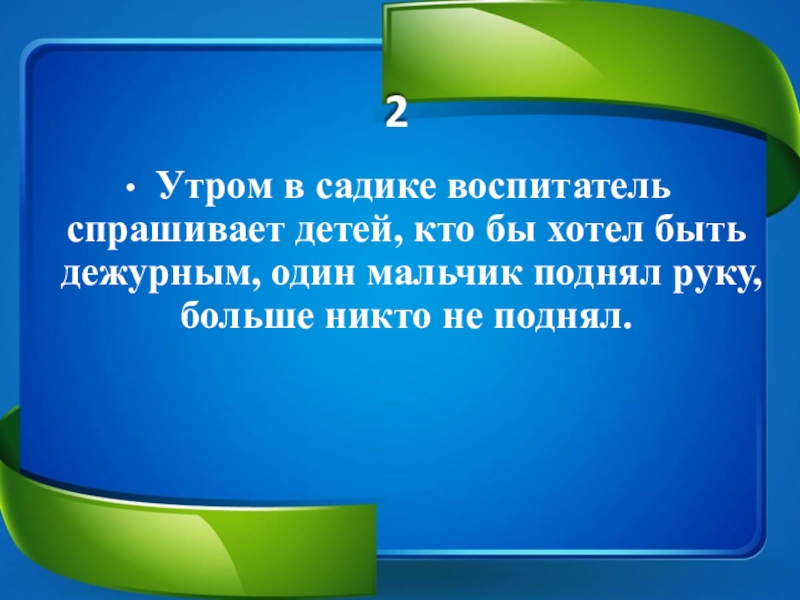 2

• Утром в садике воспитатель спрашивает детей, кто бы хотел быть дежурным, один мальчик поднял руку, больше никто не поднял.